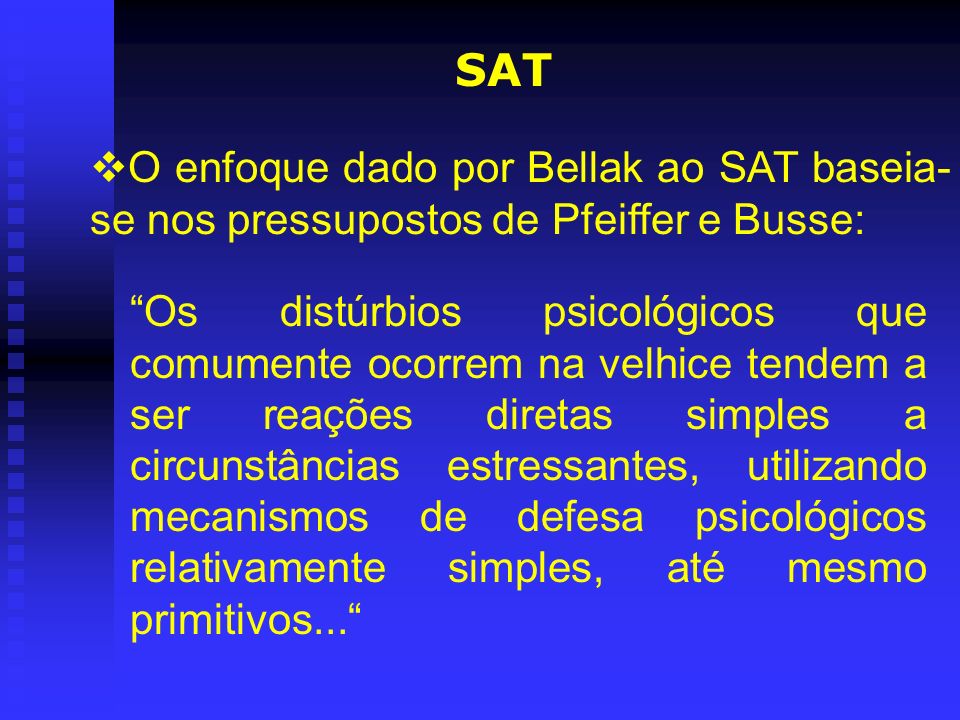 SAT

❖O enfoque dado por Bellak ao SAT baseia-se nos pressupostos de Pfeiffer e Busse:

“Os distúrbios psicológicos que comumente ocorrem na velhice tendem a ser reações diretas simples a circunstâncias estressantes, utilizando mecanismos de defesa psicológicos relativamente simples, até mesmo primitivos...“